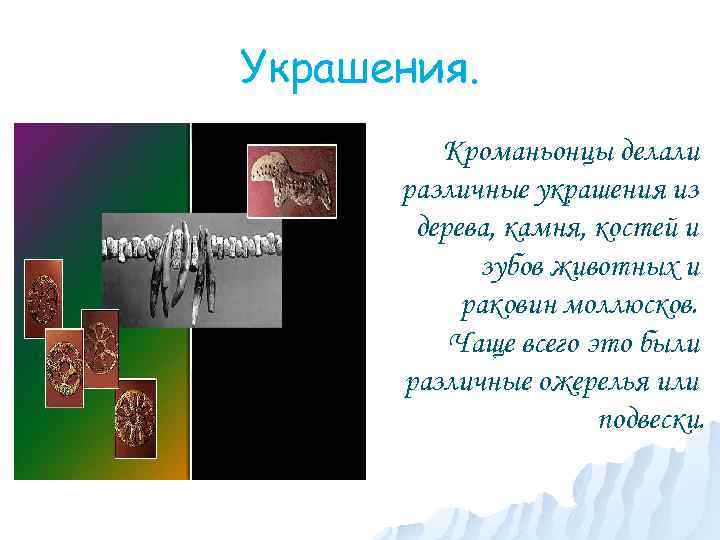 Украшения.

Кроманьонцы делали различные украшения из дерева, камня, костей и зубов животных и раковин моллюсков. Чаще всего это были различные ожерелья или подвески.